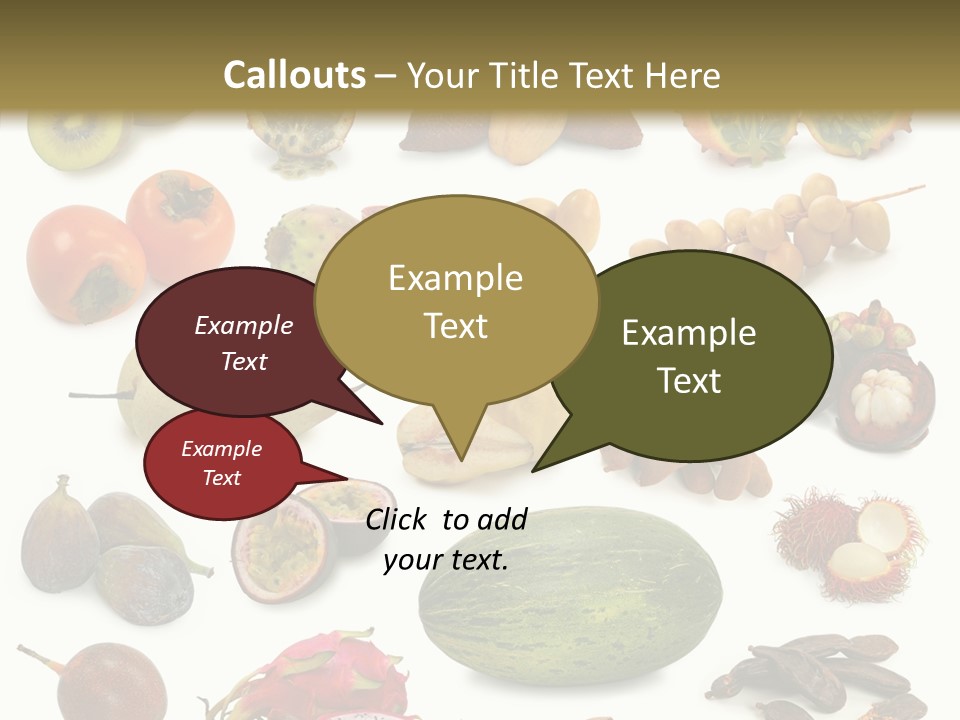 Callouts – Your Title Text Here

Example Text

Example Text

Example Text

Example Text

Click to add your text.